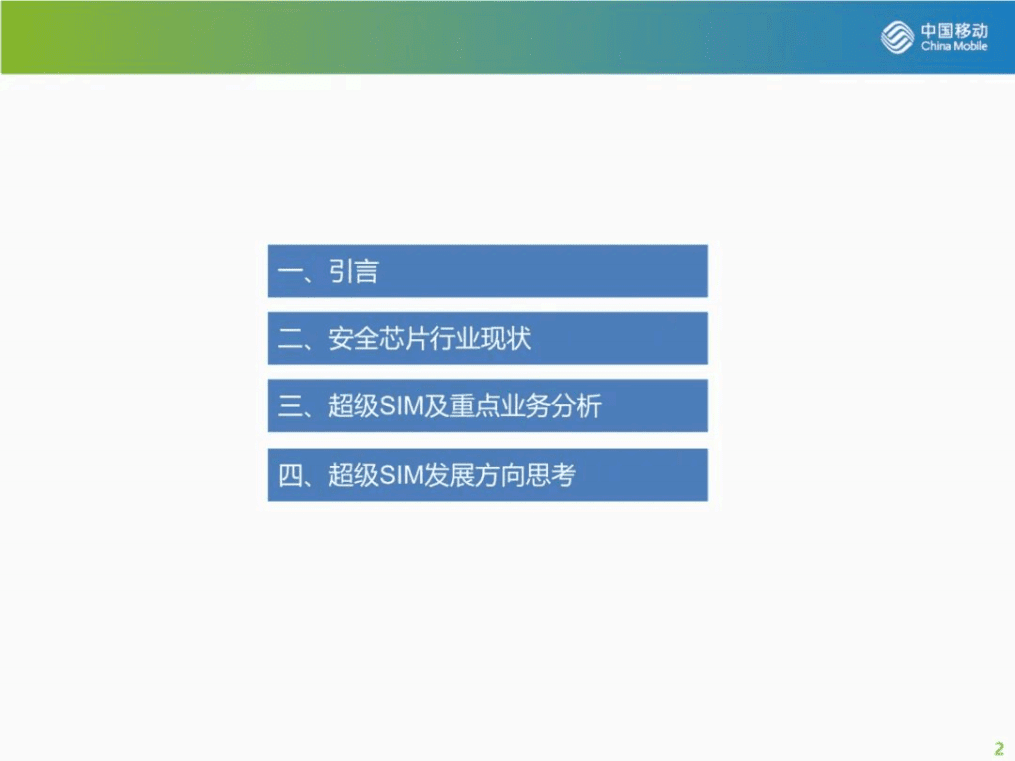 中国移动
China Mobile

一、引言

二、安全芯片行业现状

三、超级SIM及重点业务分析

四、超级SIM发展方向思考

2